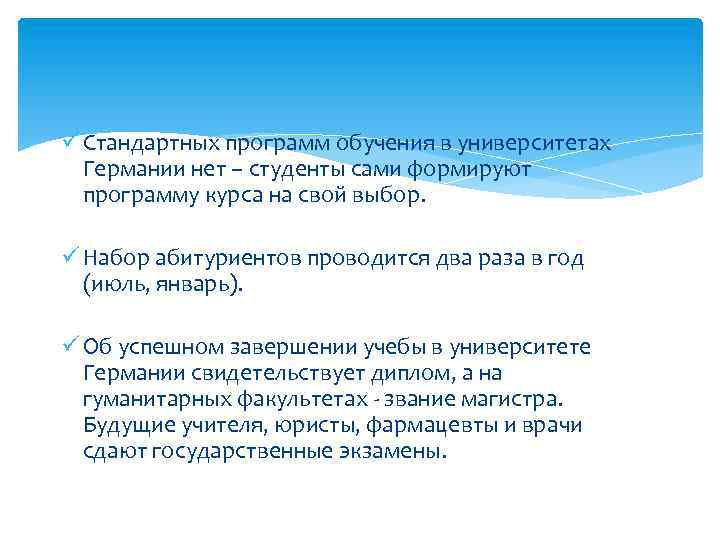 ✓ Стандартных программ обучения в университетах Германии нет – студенты сами формируют программу курса на свой выбор.

✓ Набор абитуриентов проводится два раза в год (июль, январь).

✓ Об успешном завершении учебы в университете Германии свидетельствует диплом, а на гуманитарных факультетах - звание магистра. Будущие учителя, юристы, фармацевты и врачи сдают государственные экзамены.